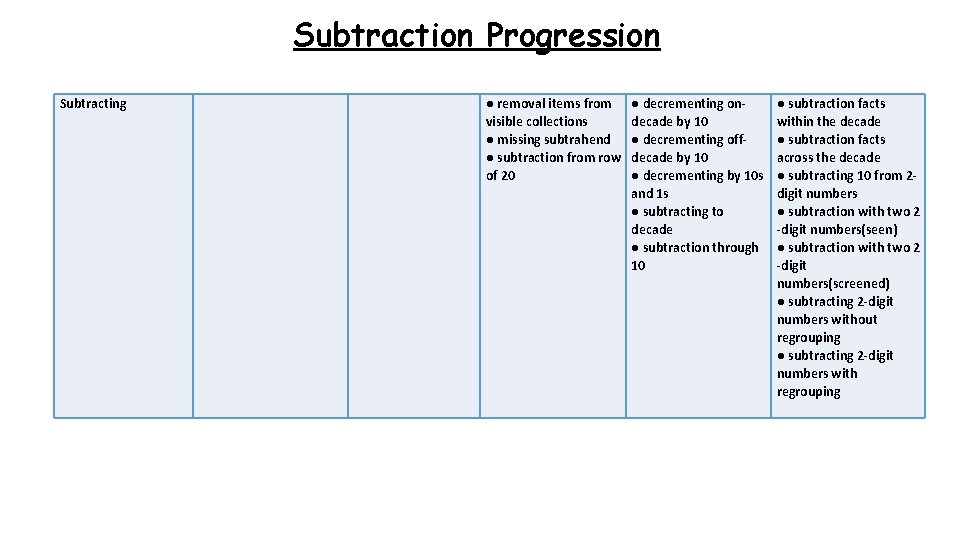 Subtraction Progression

| Subtracting | | | ● removal items from visible collections ● missing subtrahend ● subtraction from row of 20 | ● decrementing on-decade by 10 ● decrementing off-decade by 10 ● decrementing by 10s and 1s ● subtracting to decade ● subtraction through 10 | ● subtraction facts within the decade ● subtraction facts across the decade ● subtracting 10 from 2-digit numbers ● subtraction with two 2 -digit numbers(seen) ● subtraction with two 2 -digit numbers(screened) ● subtracting 2-digit numbers without regrouping ● subtracting 2-digit numbers with regrouping |
|---|---|---|---|---|---|